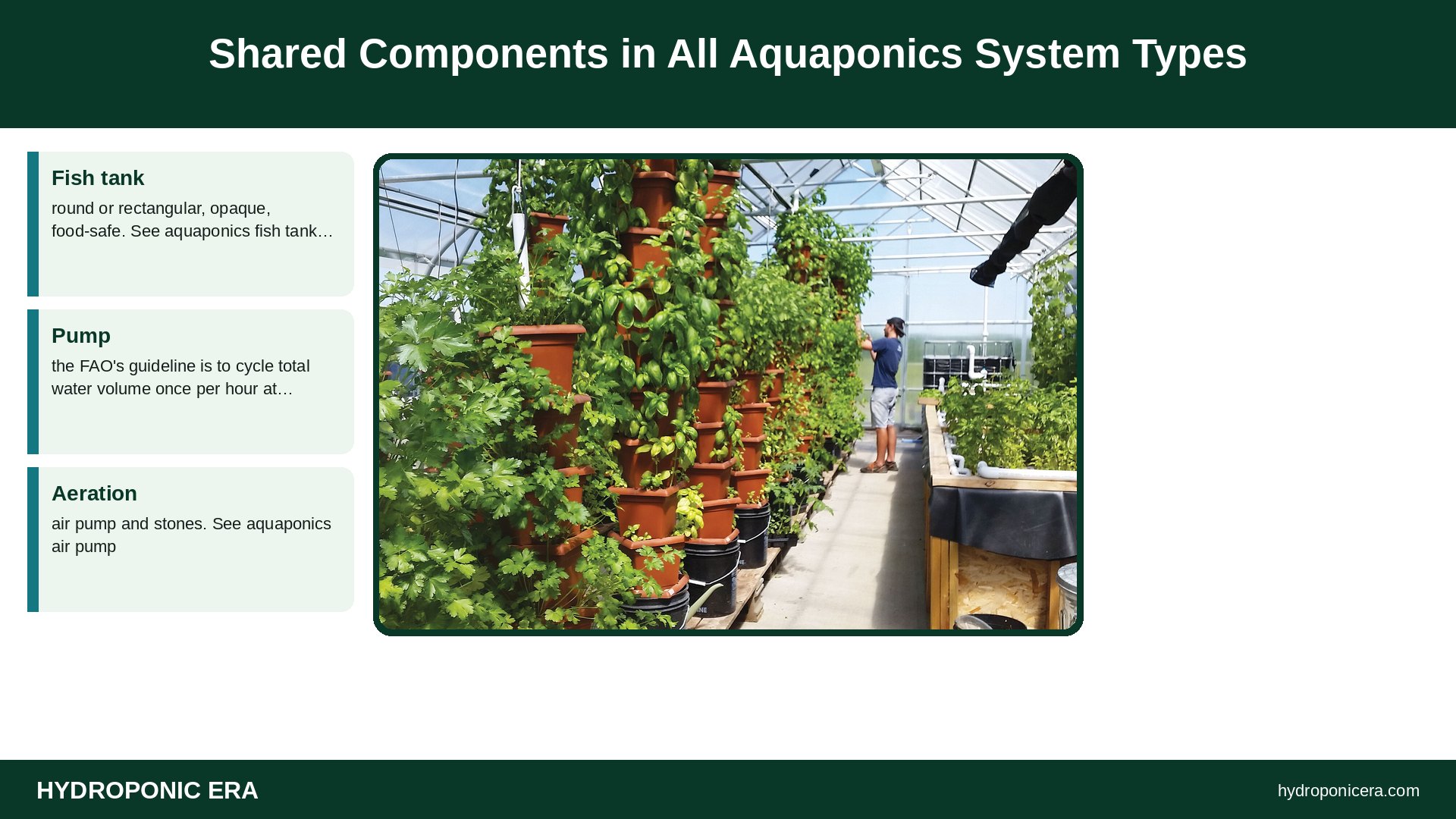 Shared Components in All Aquaponics System Types

Fish tank

round or rectangular, opaque, food-safe. See aquaponics fish tank…

Pump

the FAO's guideline is to cycle total water volume once per hour at…

Aeration

air pump and stones. See aquaponics air pump

HYDROPONIC ERA

hydroponicera.com